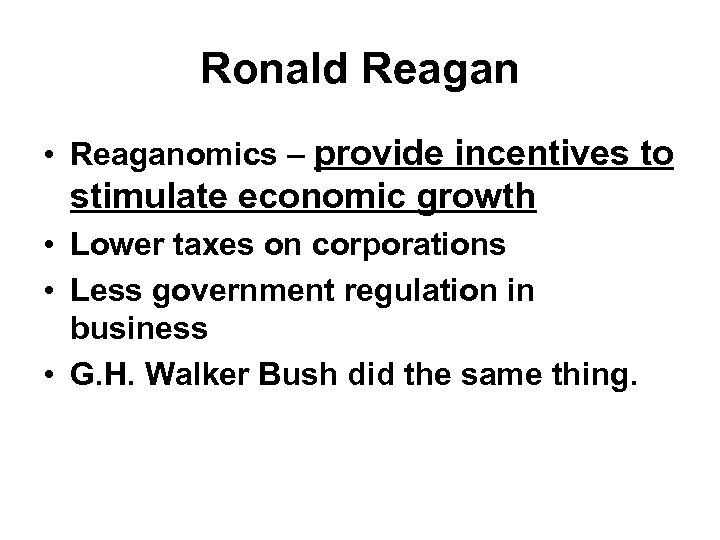 Ronald Reagan

• Reaganomics – provide incentives to stimulate economic growth
• Lower taxes on corporations
• Less government regulation in business
• G.H. Walker Bush did the same thing.